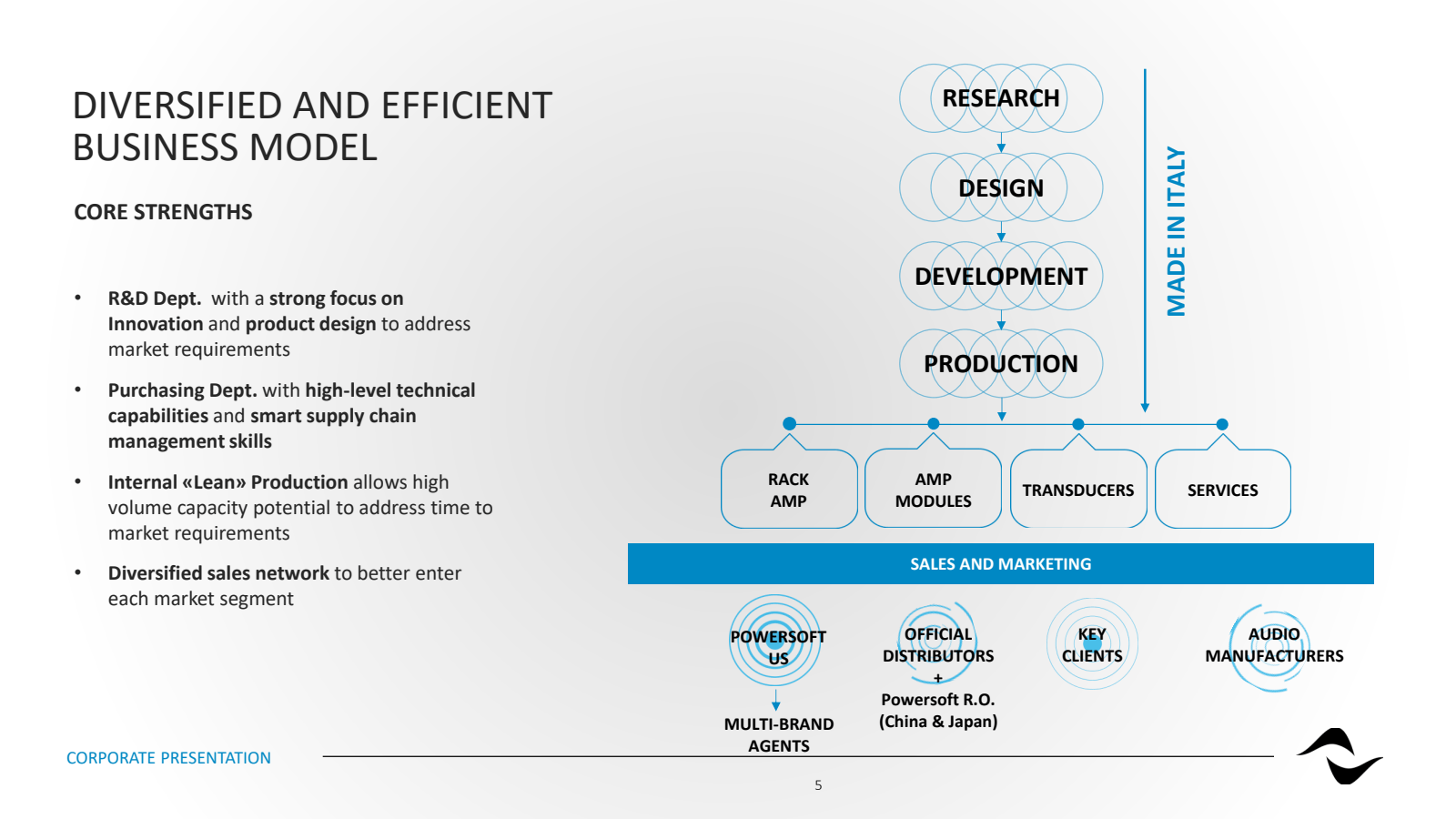 DIVERSIFIED AND EFFICIENT BUSINESS MODEL

CORE STRENGTHS

• R&D Dept. with a strong focus on Innovation and product design to address market requirements

• Purchasing Dept. with high-level technical capabilities and smart supply chain management skills

• Internal «Lean» Production allows high volume capacity potential to address time to market requirements

• Diversified sales network to better enter each market segment

RESEARCH

DESIGN

DEVELOPMENT

PRODUCTION

MADE IN ITALY

RACK AMP

AMP MODULES

TRANSDUCERS

SERVICES

SALES AND MARKETING

POWERSOFT US

MULTI-BRAND AGENTS

OFFICIAL DISTRIBUTORS + Powersoft R.O. (China & Japan)

KEY CLIENTS

AUDIO MANUFACTURERS

CORPORATE PRESENTATION

5